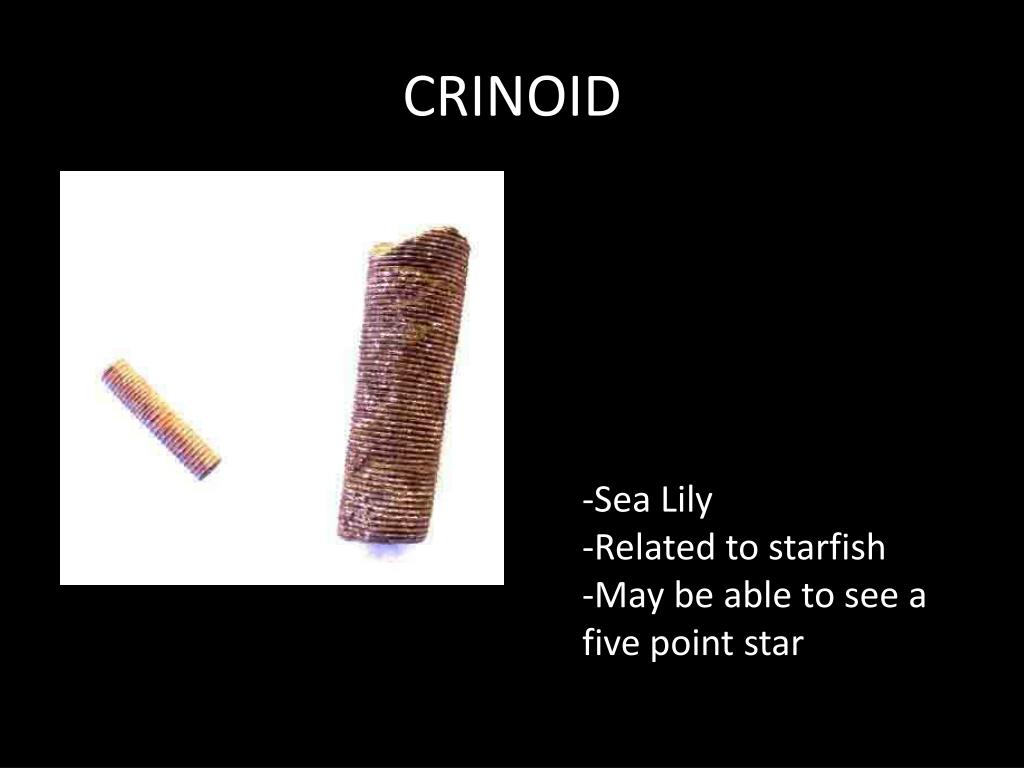 CRINOID

-Sea Lily
-Related to starfish
-May be able to see a five point star